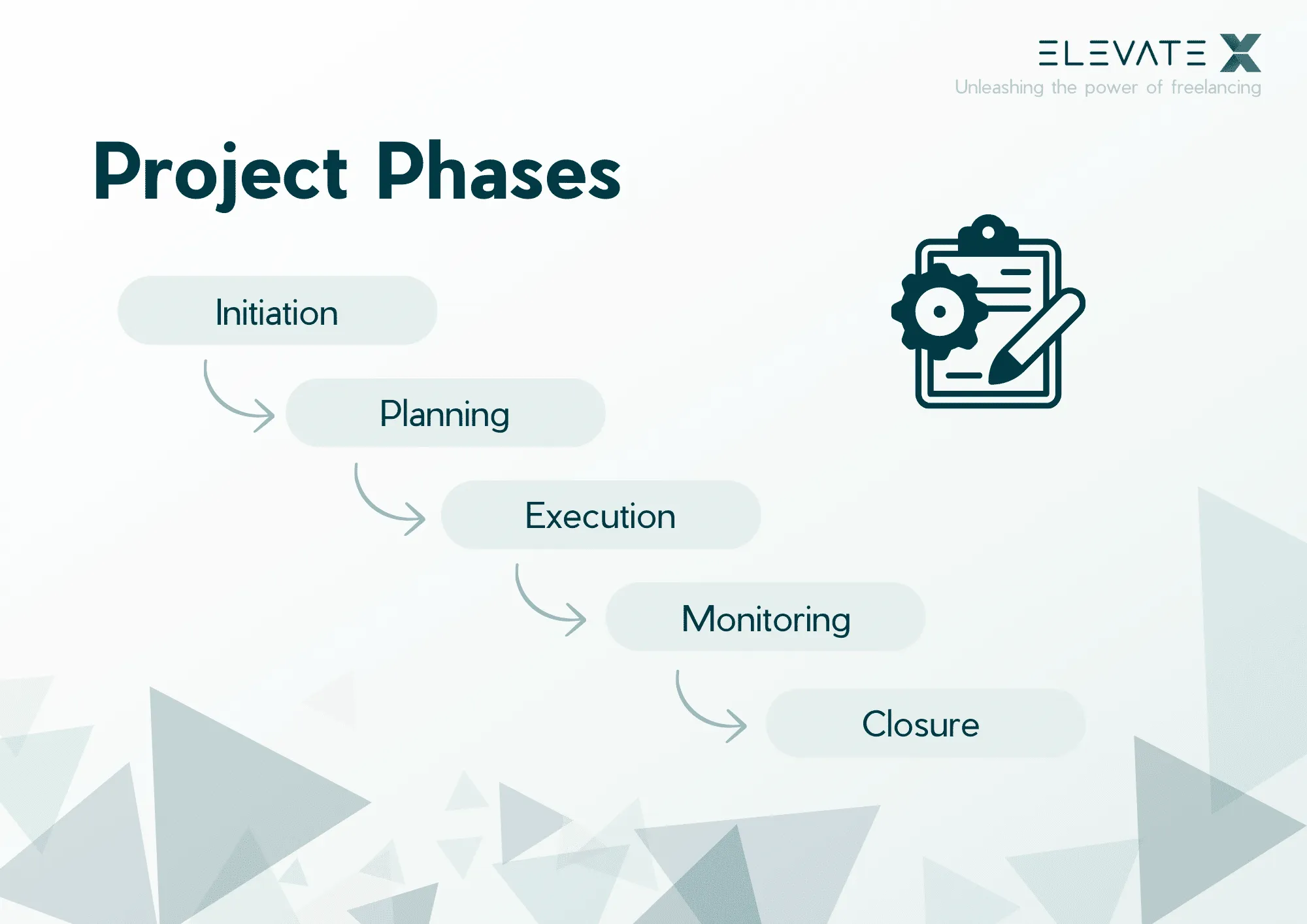 ELEVATE X
Unleashing the power of freelancing

Project Phases

Initiation

Planning

Execution

Monitoring

Closure